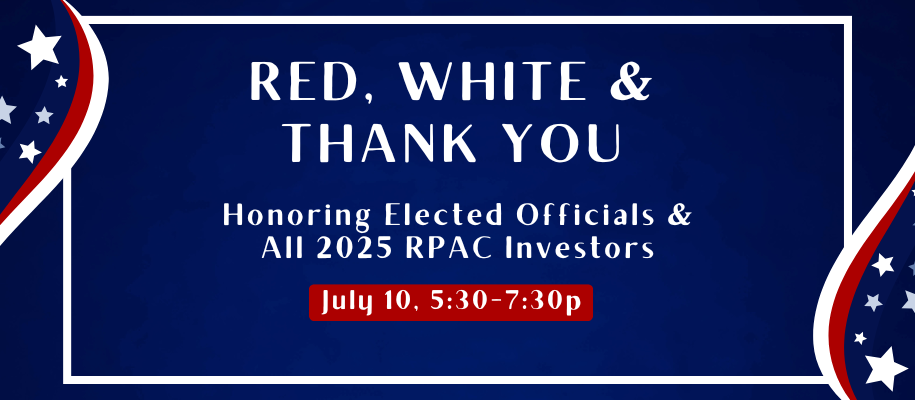 RED, WHITE & THANK YOU

Honoring Elected Officials & All 2025 RPAC Investors

July 10, 5:30-7:30p